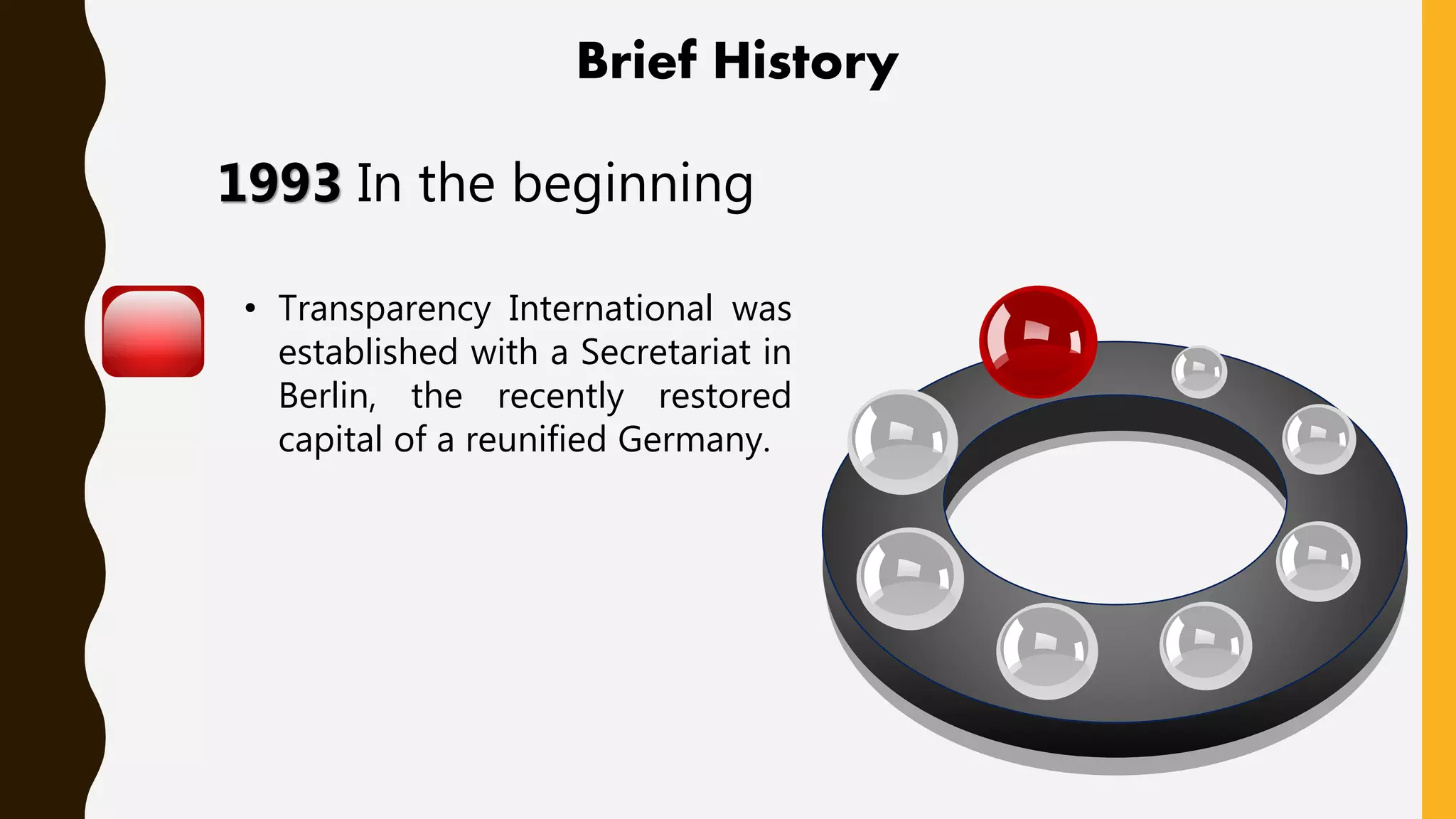 Brief History

1993 In the beginning

• Transparency International was established with a Secretariat in Berlin, the recently restored capital of a reunified Germany.